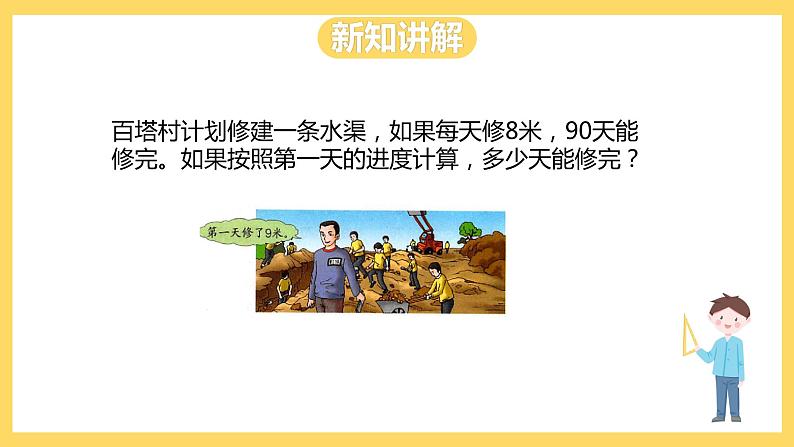 新知讲解

百塔村计划修建一条水渠，如果每天修8米，90天能修完。如果按照第一天的进度计算，多少天能修完？

第一天修了9米。